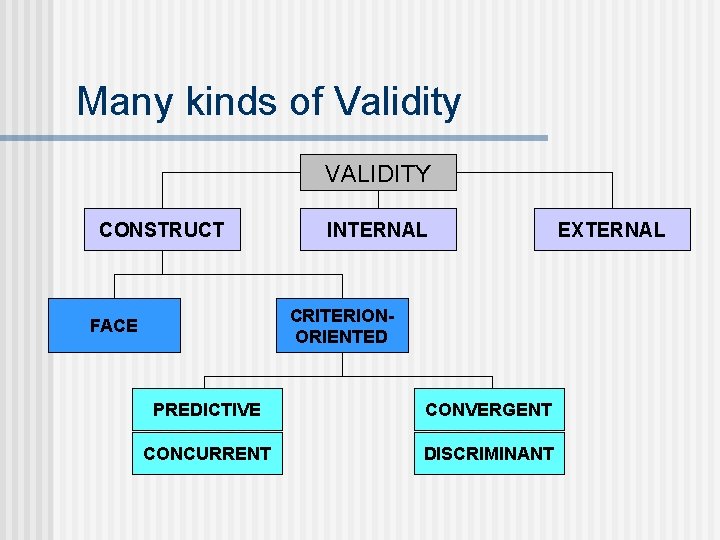 Many kinds of Validity

VALIDITY

CONSTRUCT

INTERNAL

EXTERNAL

FACE

CRITERION-ORIENTED

PREDICTIVE

CONCURRENT

CONVERGENT

DISCRIMINANT